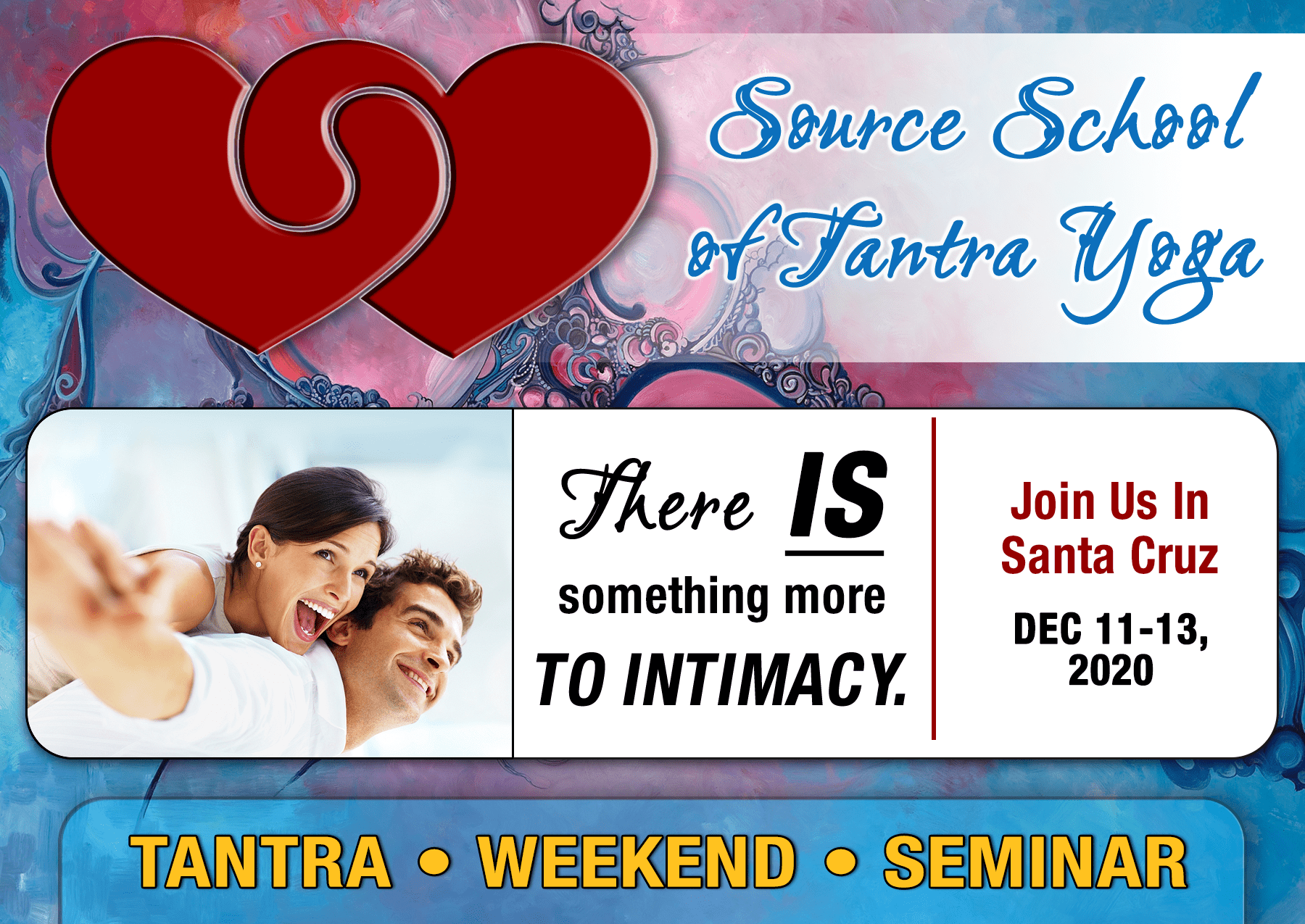 Source School of Tantra Yoga

There IS something more TO INTIMACY.

Join Us In Santa Cruz

DEC 11-13, 2020

TANTRA • WEEKEND • SEMINAR